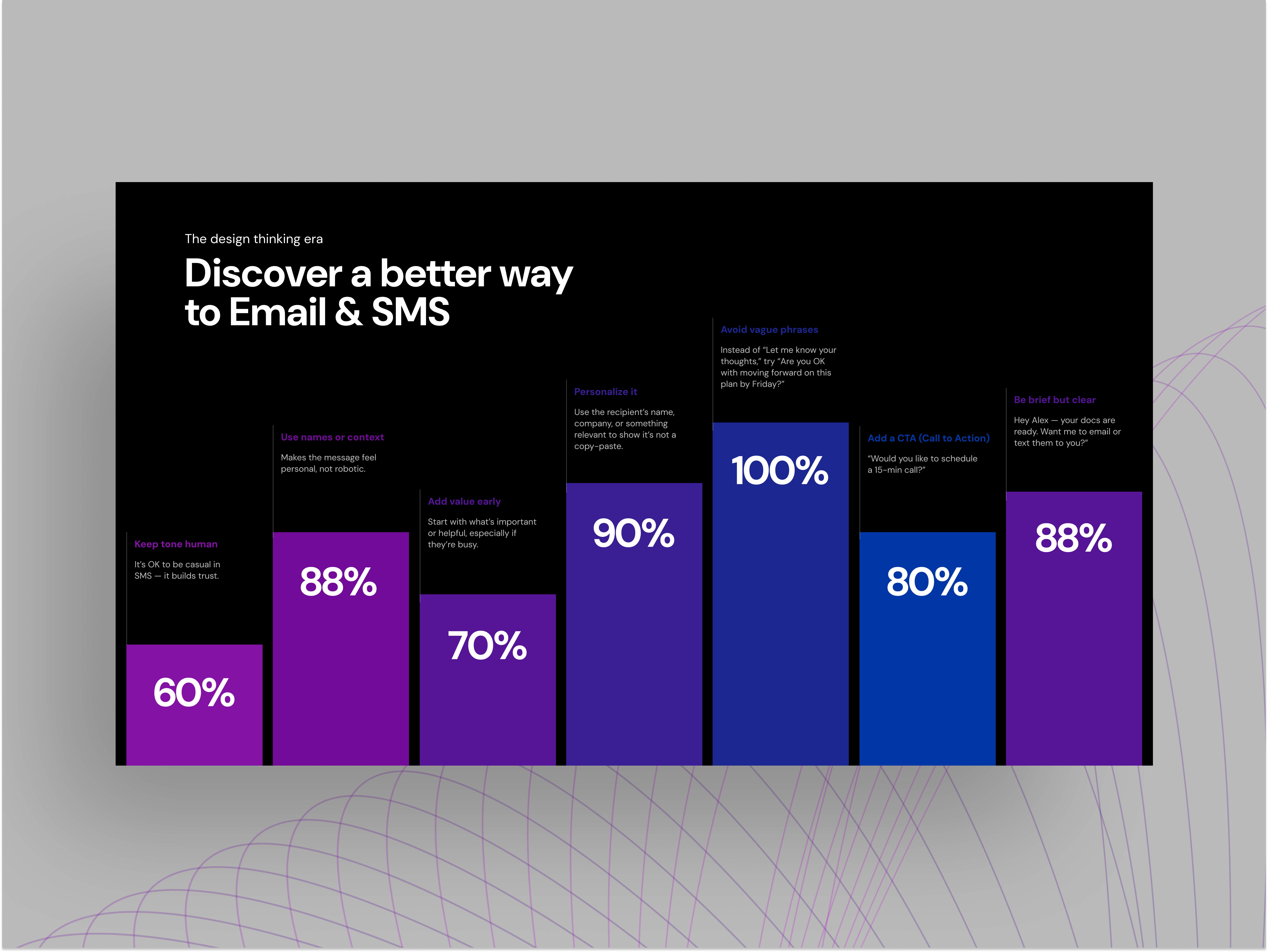 The design thinking era

Discover a better way to Email & SMS

Keep tone human

It's OK to be casual in SMS — it builds trust.

60%

Use names or context

Makes the message feel personal, not robotic.

88%

Add value early

Start with what's important or helpful, especially if they're busy.

70%

Personalize it

Use the recipient's name, company, or something relevant to show it's not a copy-paste.

90%

Avoid vague phrases

Instead of "Let me know your thoughts," try "Are you OK with moving forward on this plan by Friday?"

100%

Add a CTA (Call to Action)

"Would you like to schedule a 15-min call?"

80%

Be brief but clear

Hey Alex — your docs are ready. Want me to email or text them to you?"

88%